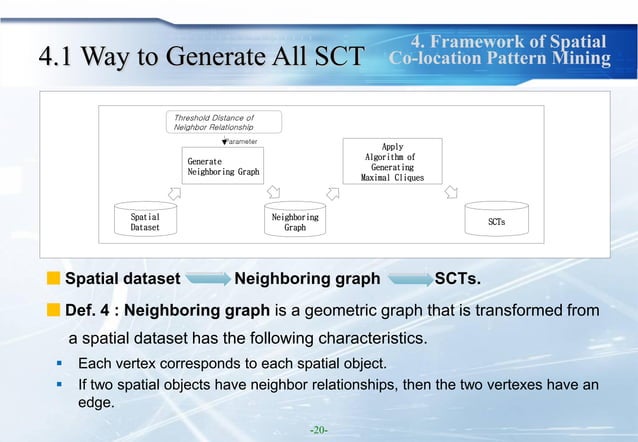 4.1 Way to Generate All SCT

4. Framework of Spatial Co-location Pattern Mining

Threshold Distance of Neighbor Relationship

Parameter

Generate Neighboring Graph

Apply Algorithm of Generating Maximal Cliques

Spatial Dataset

Neighboring Graph

SCTs

Spatial dataset Neighboring graph SCTs.

Def. 4 : Neighboring graph is a geometric graph that is transformed from a spatial dataset has the following characteristics.

Each vertex corresponds to each spatial object.

If two spatial objects have neighbor relationships, then the two vertexes have an edge.

-20-